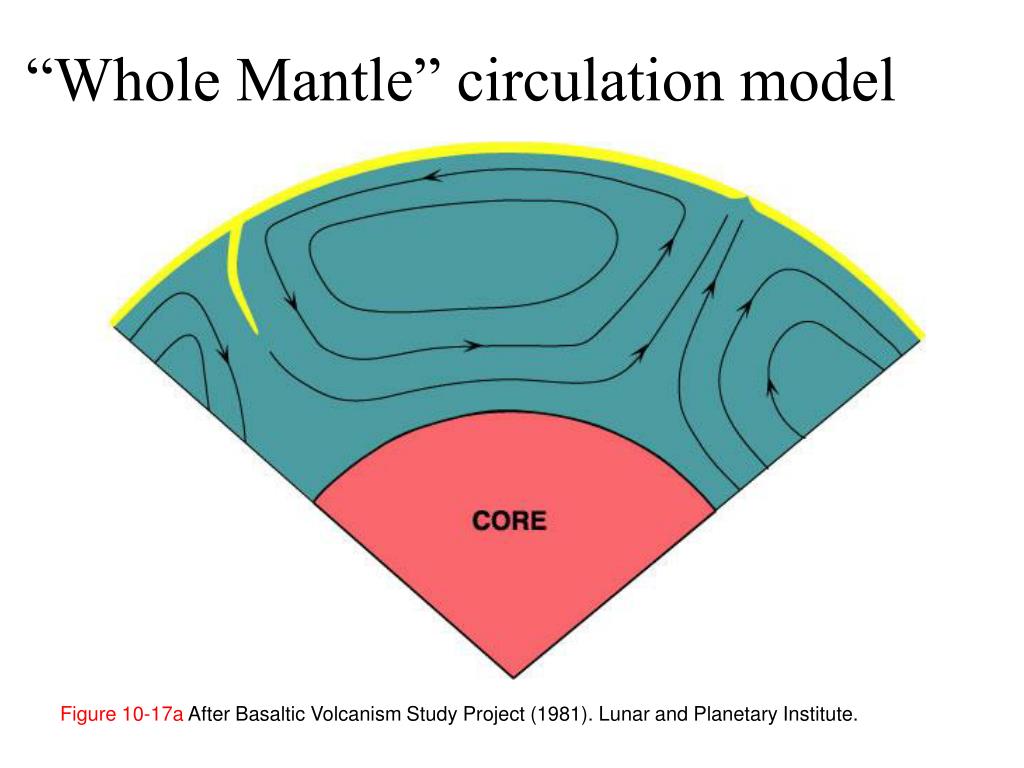 “Whole Mantle” circulation model

CORE

Figure 10-17a After Basaltic Volcanism Study Project (1981). Lunar and Planetary Institute.